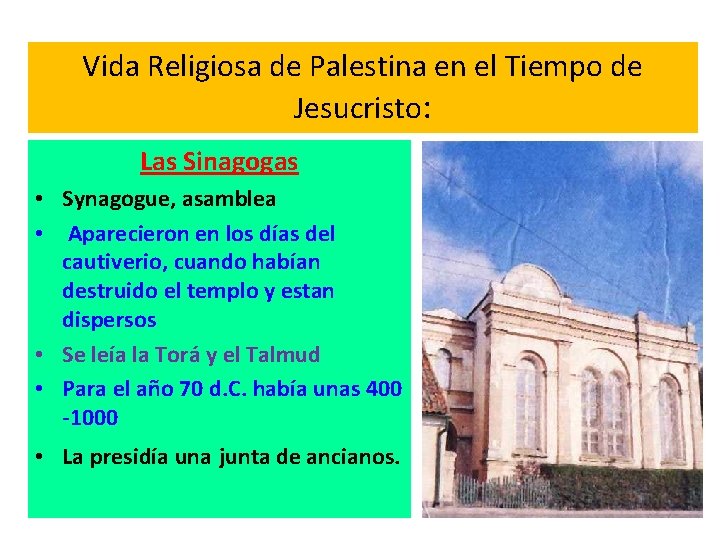 Vida Religiosa de Palestina en el Tiempo de Jesucristo:

Las Sinagogas

• Synagogue, asamblea
• Aparecieron en los días del cautiverio, cuando habían destruido el templo y estan dispersos
• Se leía la Torá y el Talmud
• Para el año 70 d.C. había unas 400 -1000
• La presidía una junta de ancianos.